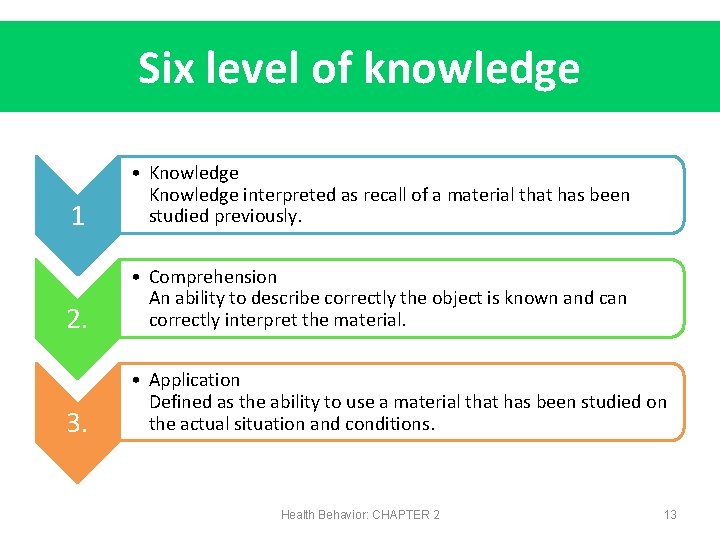 Six level of knowledge

1

• Knowledge
Knowledge interpreted as recall of a material that has been studied previously.

2.

• Comprehension
An ability to describe correctly the object is known and can correctly interpret the material.

3.

• Application
Defined as the ability to use a material that has been studied on the actual situation and conditions.

Health Behavior: CHAPTER 2

13